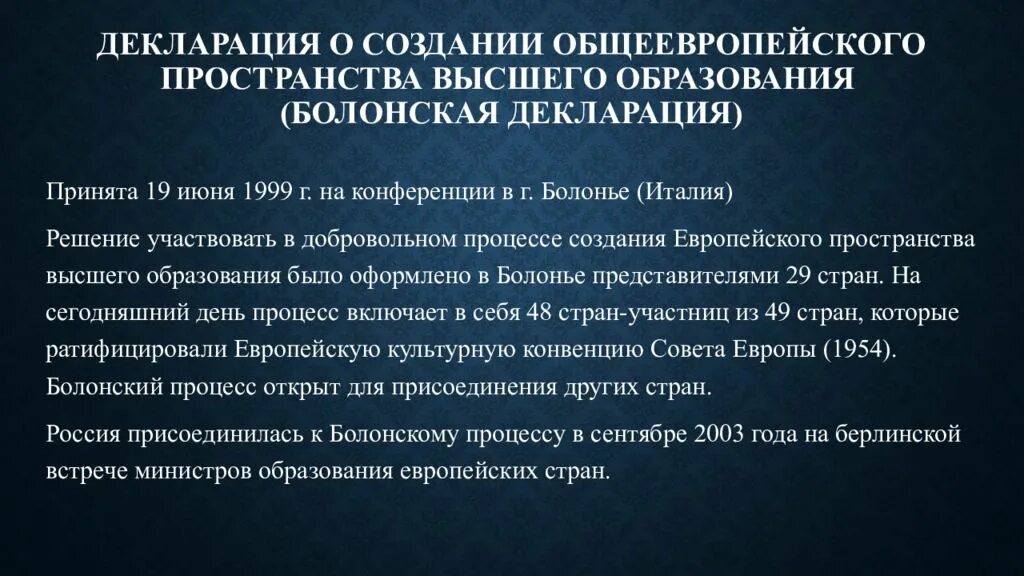 ДЕКЛАРАЦИЯ О СОЗДАНИИ ОБЩЕЕВРОПЕЙСКОГО ПРОСТРАНСТВА ВЫСШЕГО ОБРАЗОВАНИЯ (БОЛОНСКАЯ ДЕКЛАРАЦИЯ)

Принята 19 июня 1999 г. на конференции в г. Болонье (Италия)

Решение участвовать в добровольном процессе создания Европейского пространства высшего образования было оформлено в Болонье представителями 29 стран. На сегодняшний день процесс включает в себя 48 стран-участниц из 49 стран, которые ратифицировали Европейскую культурную конвенцию Совета Европы (1954). Болонский процесс открыт для присоединения других стран.

Россия присоединилась к Болонскому процессу в сентябре 2003 года на берлинской встрече министров образования европейских стран.